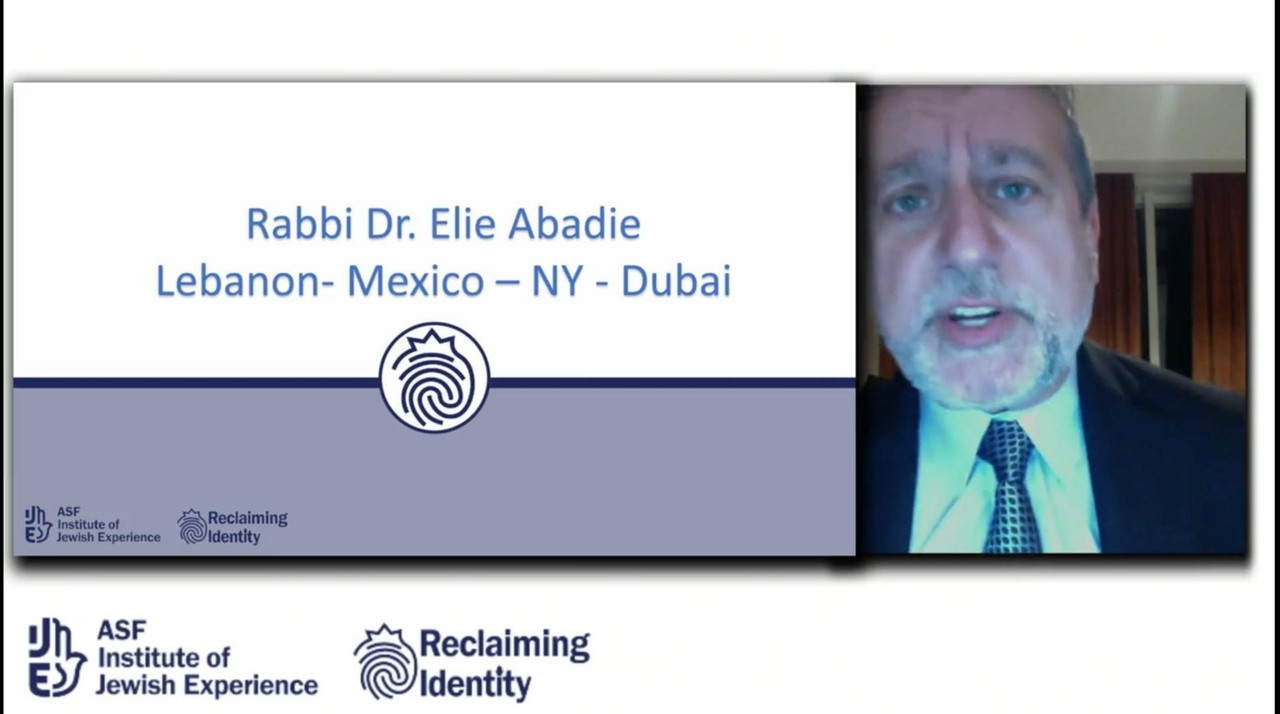 Rabbi Dr. Elie Abadie
Lebanon- Mexico – NY - Dubai

ASF Institute of Jewish Experience

Reclaiming Identity

ASF Institute of Jewish Experience

Reclaiming Identity